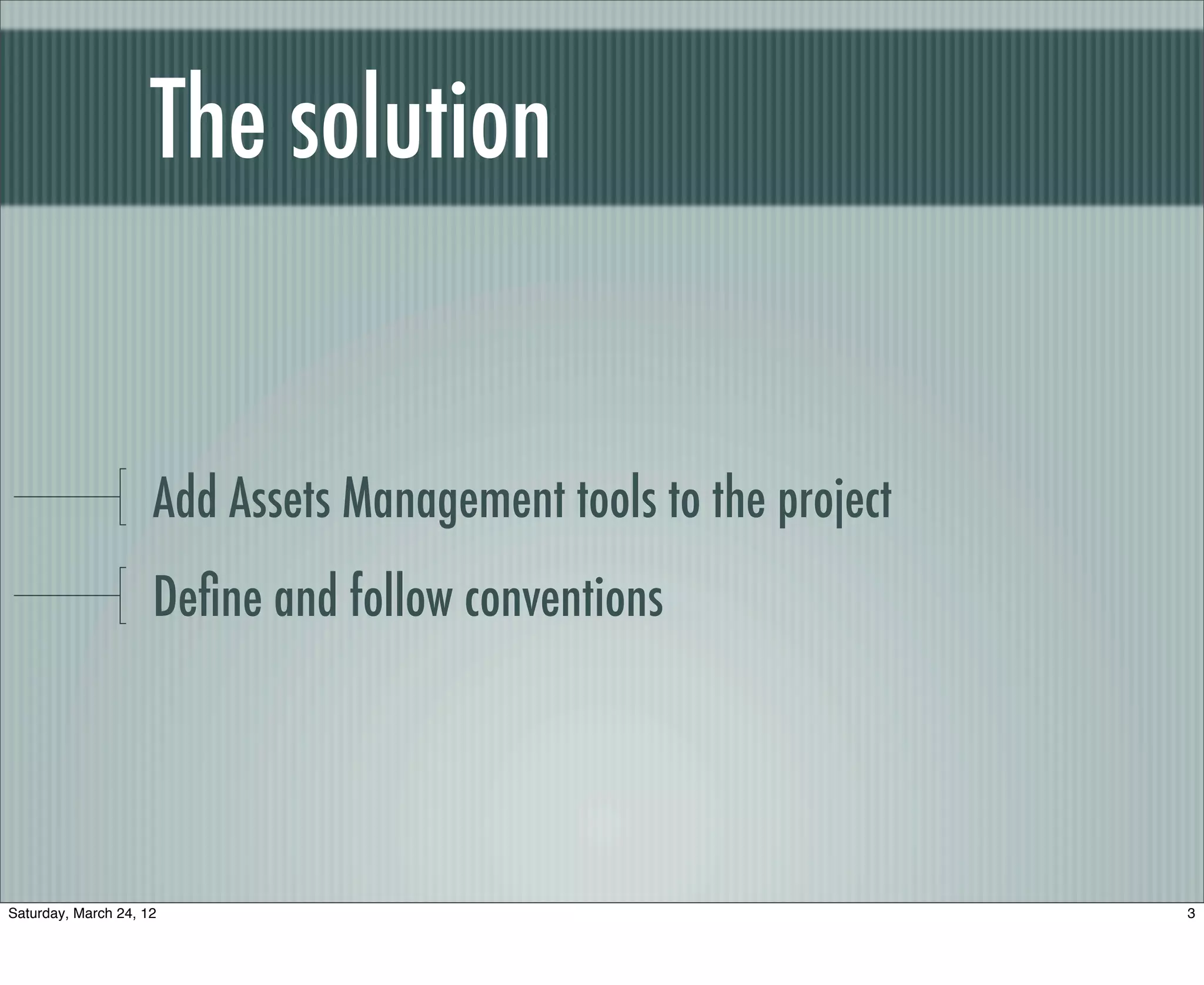 The solution

Add Assets Management tools to the project

Define and follow conventions

Saturday, March 24, 12

3